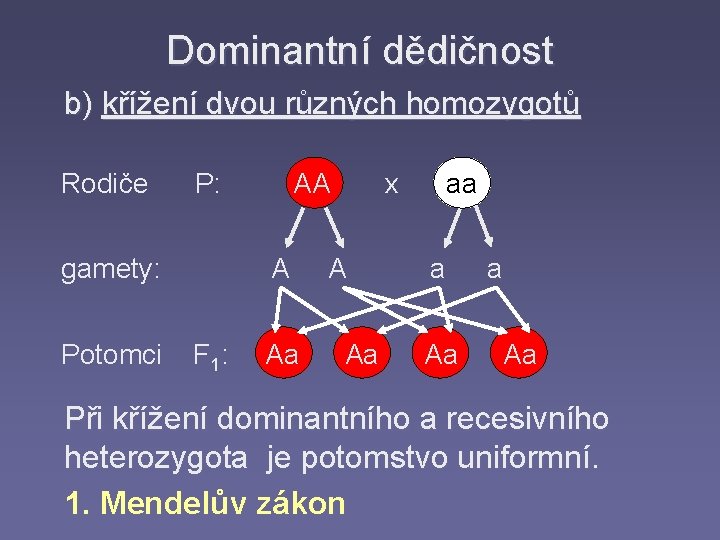 Dominantní dědičnost

b) křížení dvou různých homozygotů

Rodiče P: AA x aa

gamety: A A a a

Potomci $F_1$: Aa Aa Aa Aa

Při křížení dominantního a recesivního heterozygota je potomstvo uniformní.

1. Mendelův zákon